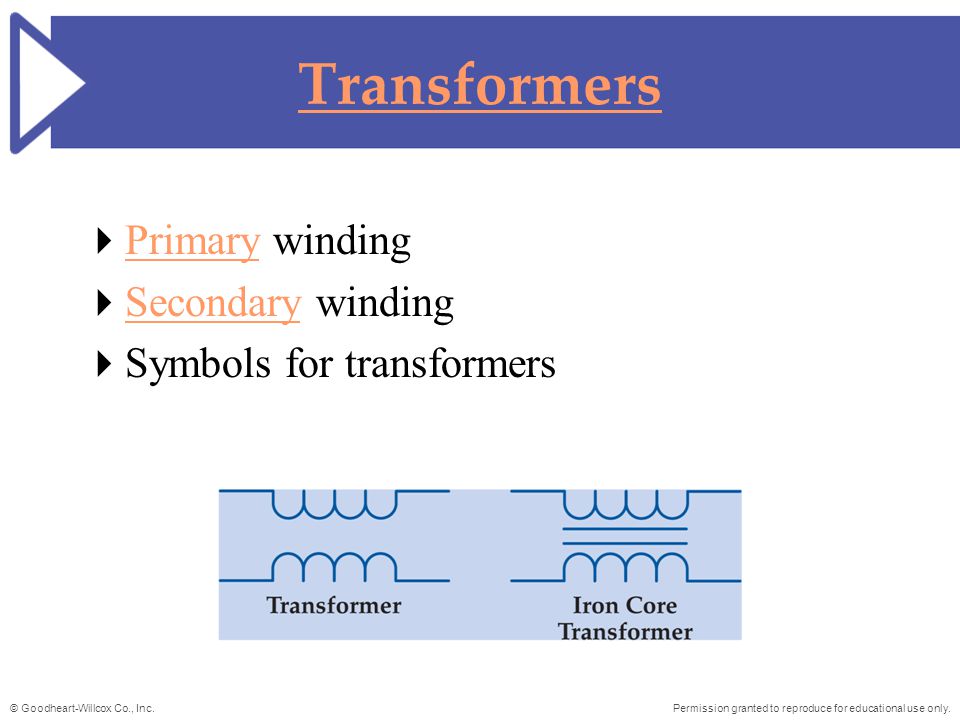 Transformers

Primary winding
Secondary winding
Symbols for transformers

Transformer

Iron Core Transformer

© Goodheart-Willcox Co., Inc.

Permission granted to reproduce for educational use only.